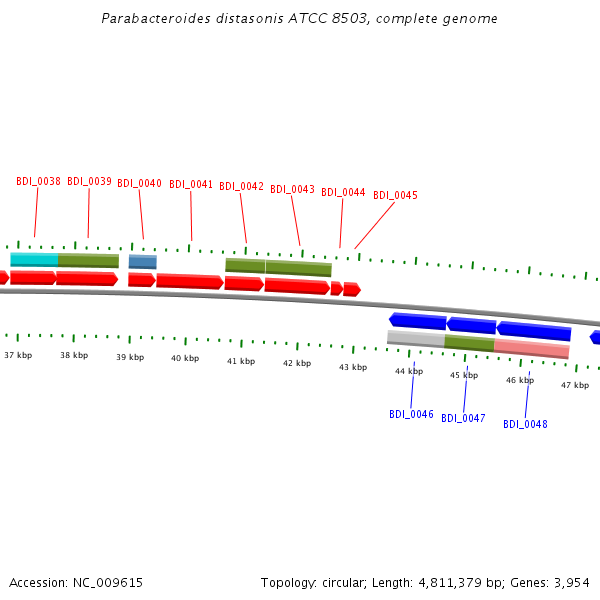 Parabacteroides distasonis ATCC 8503, complete genome

BDI_0038 BDI_0039 BDI_0040 BDI_0041 BDI_0042 BDI_0043 BDI_0044 BDI_0045

37 kbp 38 kbp 39 kbp 40 kbp 41 kbp 42 kbp 43 kbp 44 kbp 45 kbp 46 kbp 47 kbp

BDI_0046 BDI_0047 BDI_0048

Accession: NC_009615

Topology: circular; Length: 4,811,379 bp; Genes: 3,954